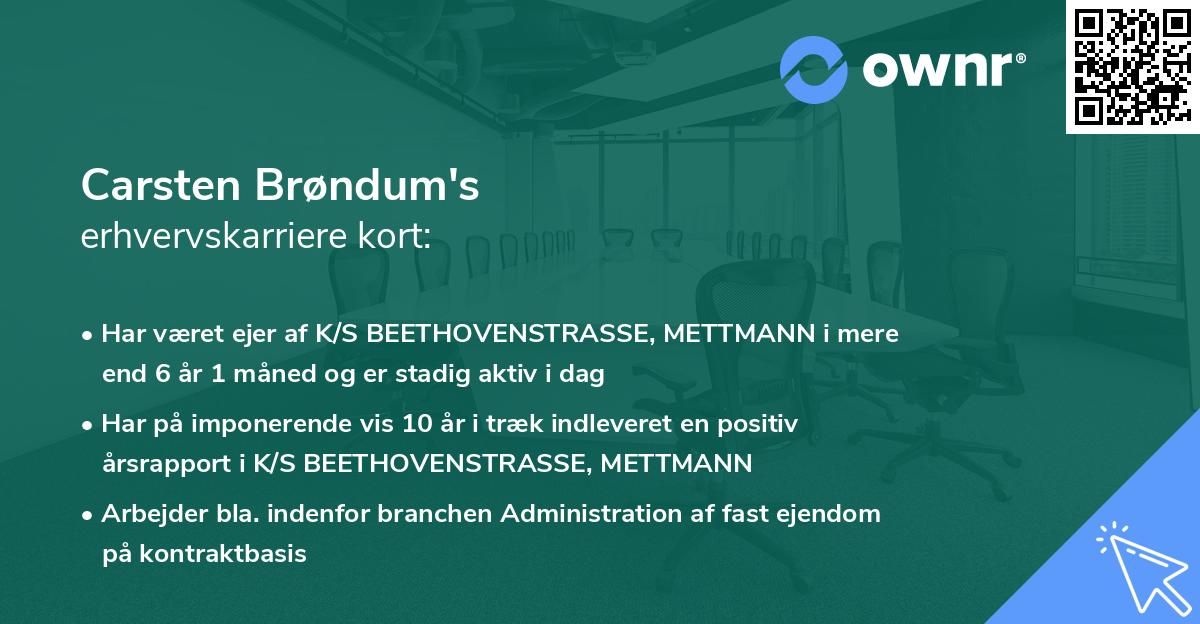 ownr®

Carsten Brøndum's
erhvervskarriere kort:

• Har været ejer af K/S BEETHOVENSTRASSE, METTMANN i mere end 6 år 1 måned og er stadig aktiv i dag

• Har på imponerende vis 10 år i træk indleveret en positiv årsrapport i K/S BEETHOVENSTRASSE, METTMANN

• Arbejder bla. indenfor branchen Administration af fast ejendom på kontraktbasis